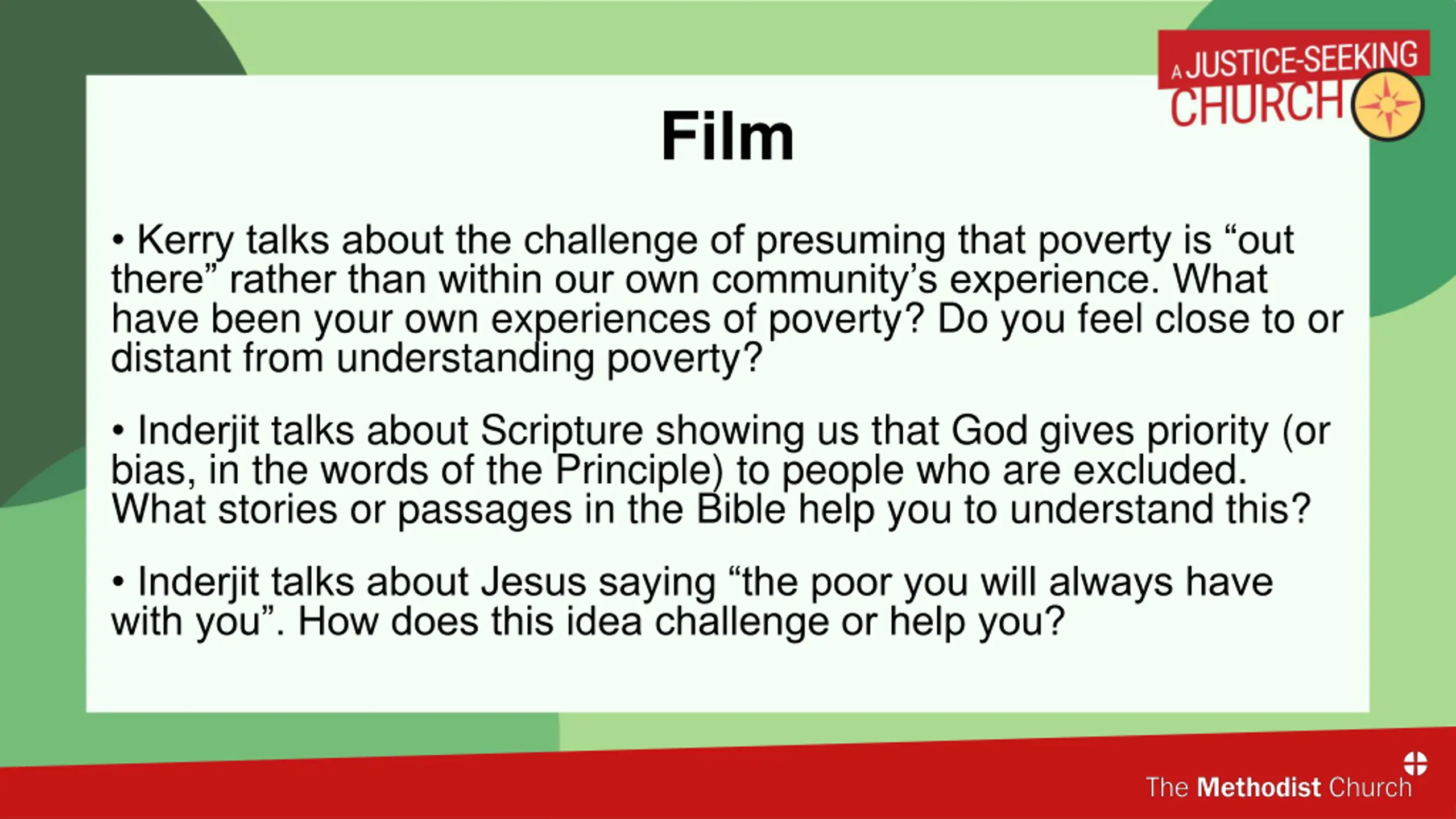 A JUSTICE-SEEKING CHURCH

Film

• Kerry talks about the challenge of presuming that poverty is “out there” rather than within our own community’s experience. What have been your own experiences of poverty? Do you feel close to or distant from understanding poverty?

• Inderjit talks about Scripture showing us that God gives priority (or bias, in the words of the Principle) to people who are excluded. What stories or passages in the Bible help you to understand this?

• Inderjit talks about Jesus saying “the poor you will always have with you”. How does this idea challenge or help you?

The Methodist Church